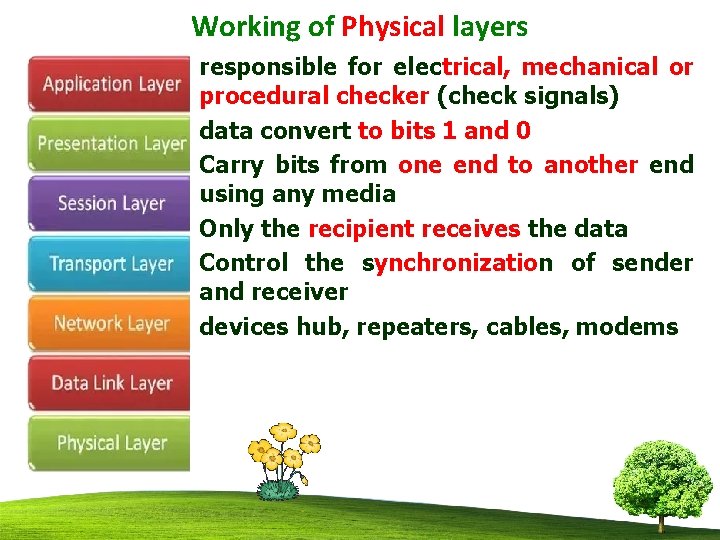 Working of Physical layers

Application Layer

Presentation Layer

Session Layer

Transport Layer

Network Layer

Data Link Layer

Physical Layer

responsible for electrical, mechanical or procedural checker (check signals)

data convert to bits 1 and 0

Carry bits from one end to another end using any media

Only the recipient receives the data

Control the synchronization of sender and receiver

devices hub, repeaters, cables, modems